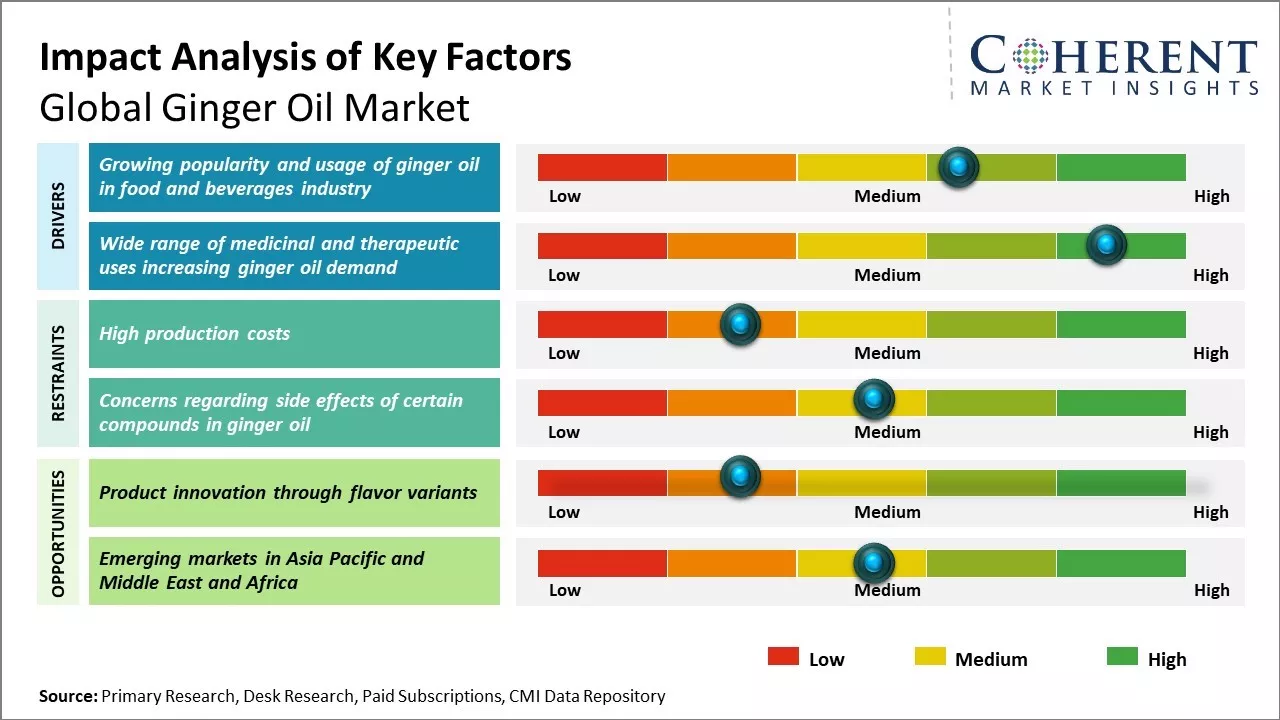 Impact Analysis of Key Factors
Global Ginger Oil Market

COHERENT
MARKET INSIGHTS

DRIVERS

Growing popularity and usage of ginger oil in food and beverages industry

Low Medium High

Wide range of medicinal and therapeutic uses increasing ginger oil demand

Low Medium High

RESTRAINTS

High production costs

Low Medium High

Concerns regarding side effects of certain compounds in ginger oil

Low Medium High

OPPORTUNITIES

Product innovation through flavor variants

Low Medium High

Emerging markets in Asia Pacific and Middle East and Africa

Low Medium High

Low Medium High

Source: Primary Research, Desk Research, Paid Subscriptions, CMI Data Repository